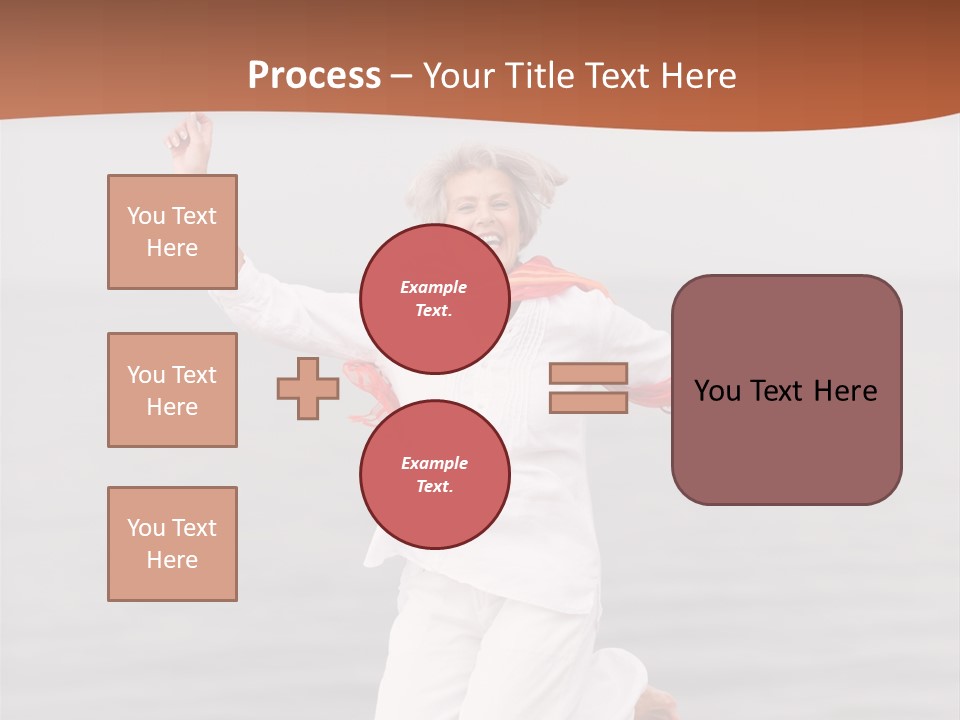 Process – Your Title Text Here

You Text Here

You Text Here

You Text Here

Example Text.

Example Text.

You Text Here